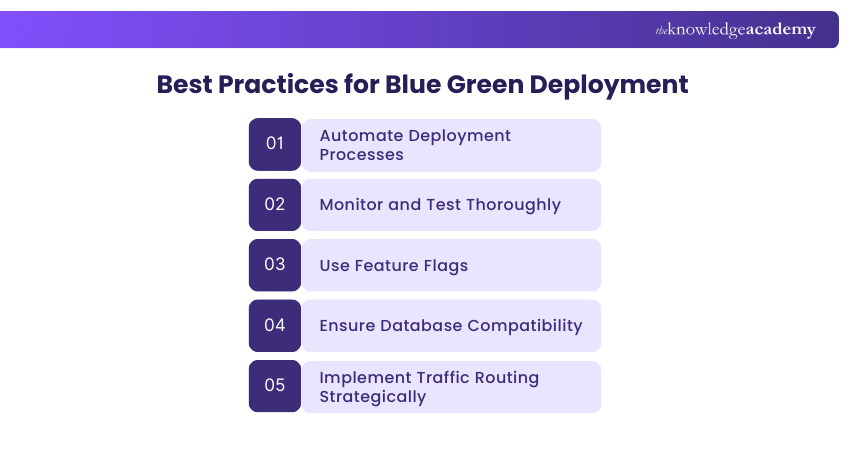 theknowledgeacademy

Best Practices for Blue Green Deployment

01 Automate Deployment Processes

02 Monitor and Test Thoroughly

03 Use Feature Flags

04 Ensure Database Compatibility

05 Implement Traffic Routing Strategically